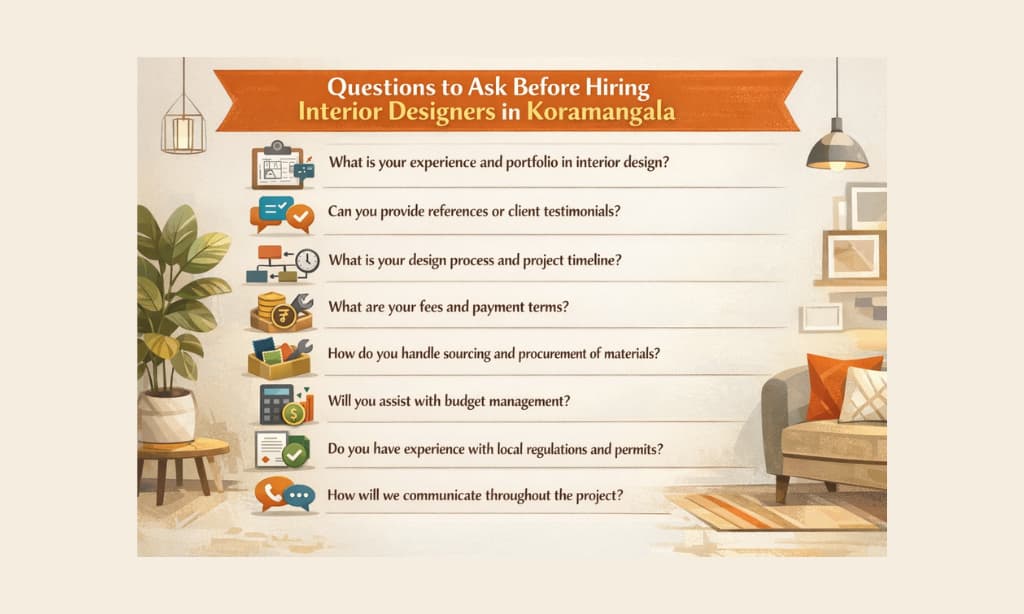 Questions to Ask Before Hiring
Interior Designers in Koramangala

What is your experience and portfolio in interior design?

Can you provide references or client testimonials?

What is your design process and project timeline?

What are your fees and payment terms?

How do you handle sourcing and procurement of materials?

Will you assist with budget management?

Do you have experience with local regulations and permits?

How will we communicate throughout the project?